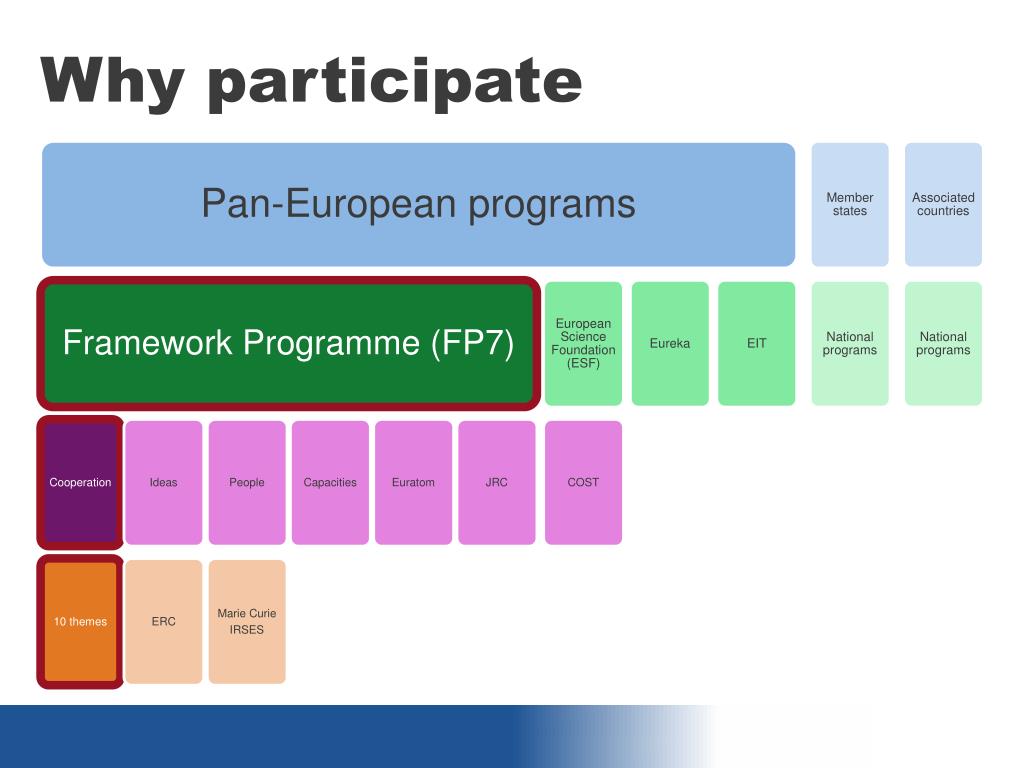 Why participate

Pan-European programs

Member states

Associated countries

Framework Programme (FP7)

European Science Foundation (ESF)

Eureka

EIT

National programs

National programs

Cooperation

Ideas

People

Capacities

Euratom

JRC

COST

10 themes

ERC

Marie Curie IRSES